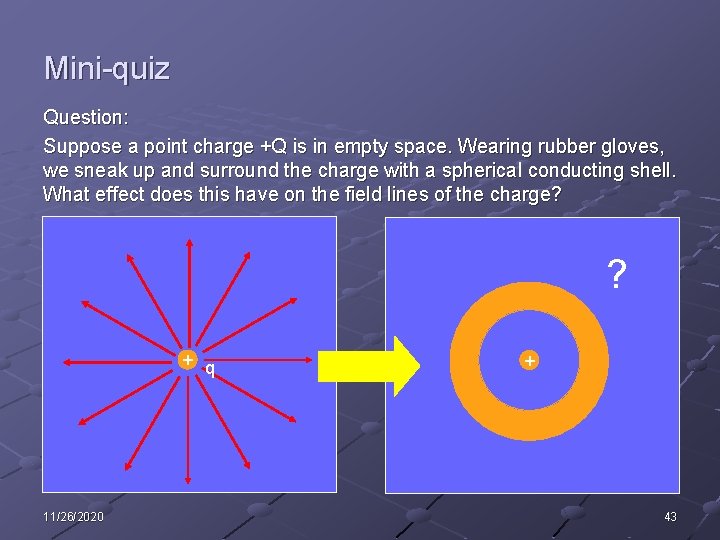 Mini-quiz

Question:

Suppose a point charge +Q is in empty space. Wearing rubber gloves, we sneak up and surround the charge with a spherical conducting shell. What effect does this have on the field lines of the charge?

+ q

?

+

11/26/2020

43